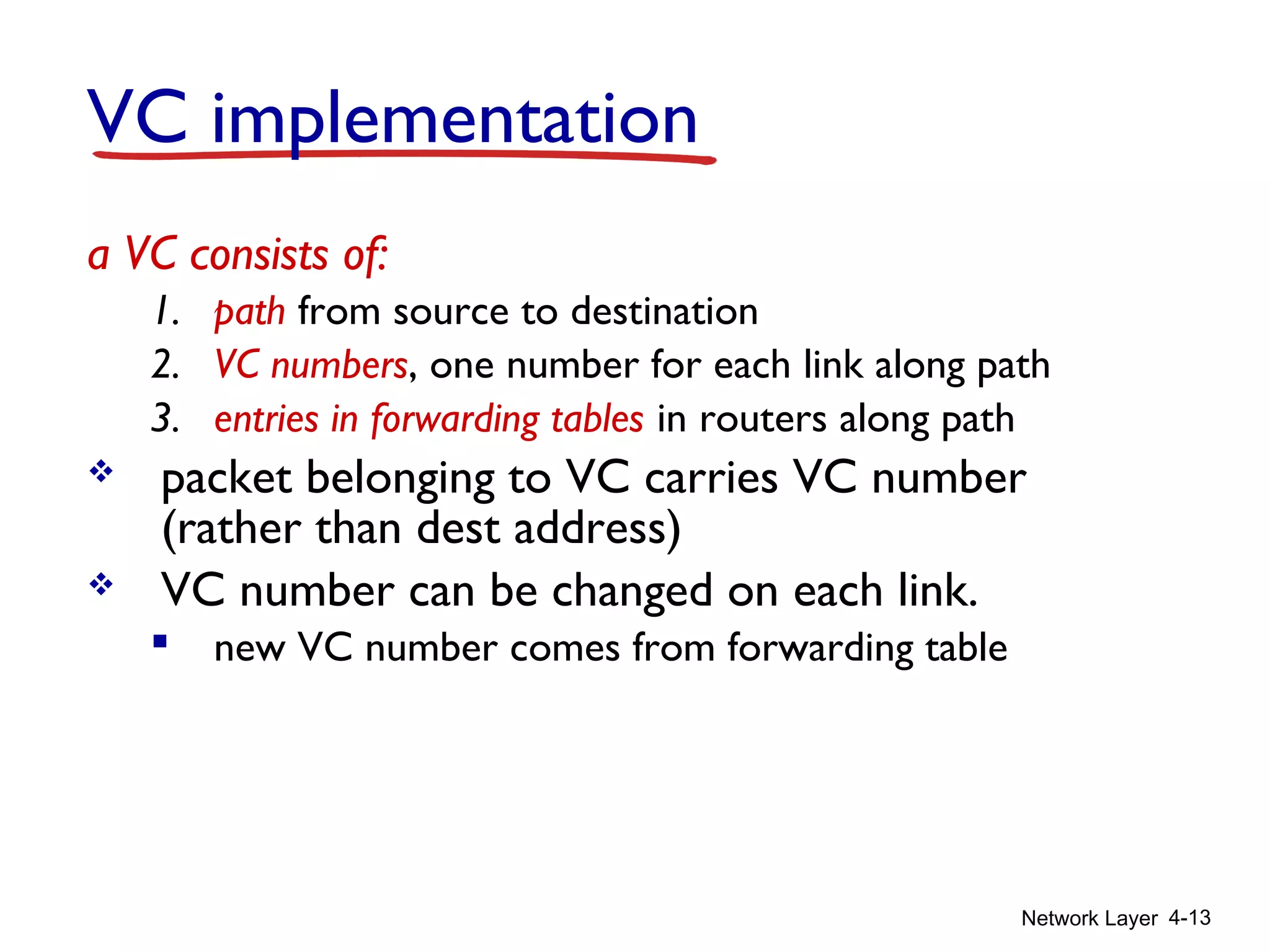 VC implementation

a VC consists of:

1. path from source to destination
2. VC numbers, one number for each link along path
3. entries in forwarding tables in routers along path

❖ packet belonging to VC carries VC number (rather than dest address)

❖ VC number can be changed on each link.

▪ new VC number comes from forwarding table

Network Layer 4-13